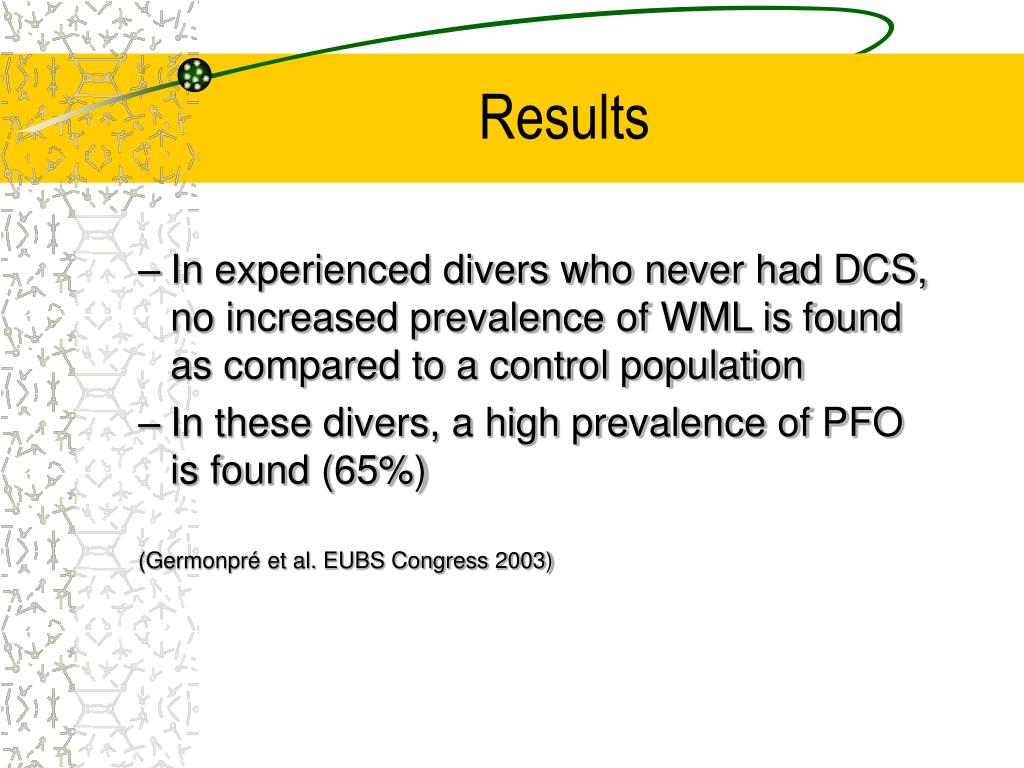 Results

– In experienced divers who never had DCS, no increased prevalence of WML is found as compared to a control population

– In these divers, a high prevalence of PFO is found (65%)

(Germonpré et al. EUBS Congress 2003)